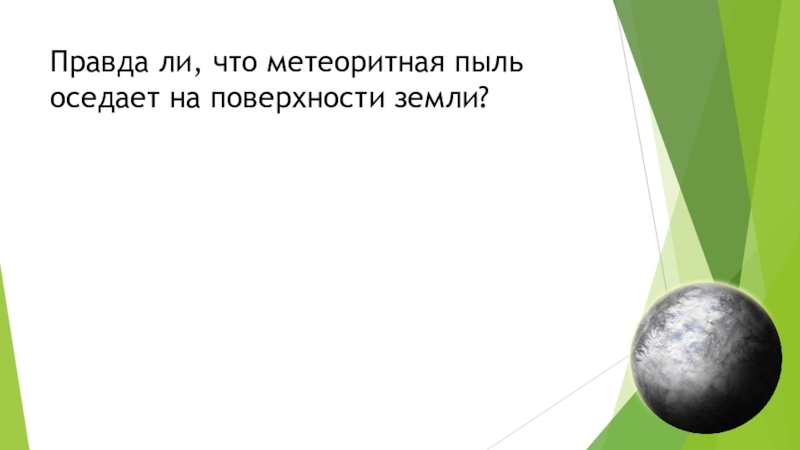 Правда ли, что метеоритная пыль оседает на поверхности земли?